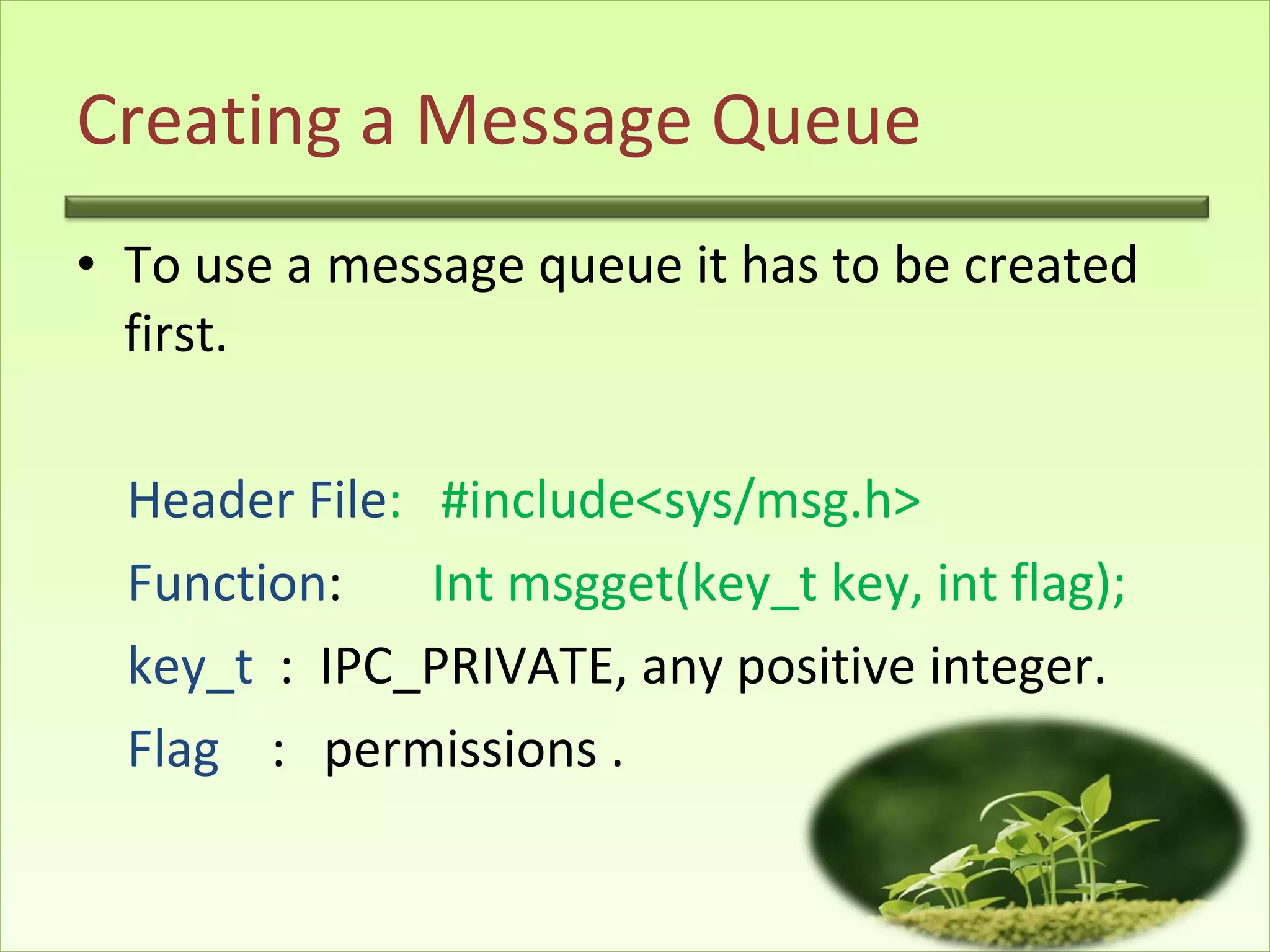 Creating a Message Queue

• To use a message queue it has to be created first.

Header File: #include<sys/msg.h>

Function: Int msgget(key_t key, int flag);

key_t : IPC_PRIVATE, any positive integer.

Flag : permissions .